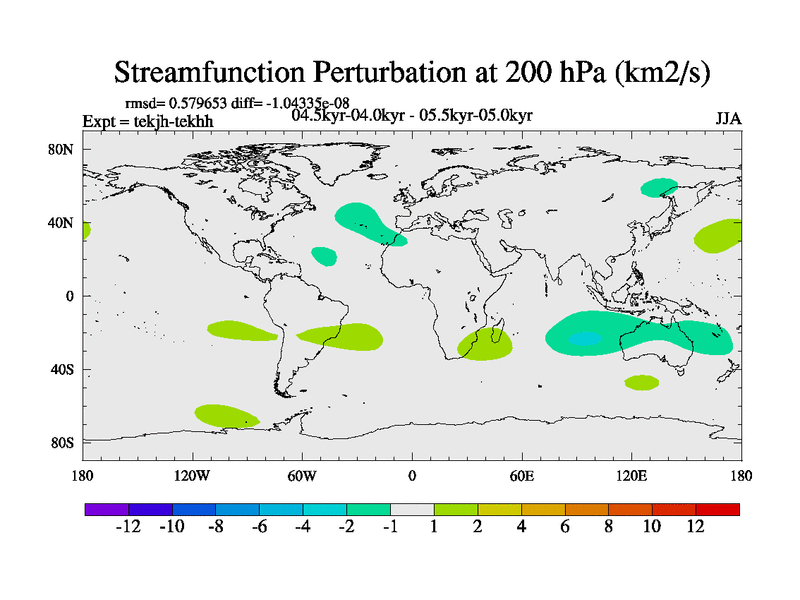 Streamfunction Perturbation at 200 hPa (km2/s)

rmsd= 0.579653 diff= -1.04335e-08
Expt = tekjh-tekhh
04.5kyr-04.0kyr - 05.5kyr-05.0kyr
JJA

80N
40N
0
40S
80S

180
120W
60W
0
60E
120E
180

-12 -10 -8 -6 -4 -2 -1 1 2 4 6 8 10 12